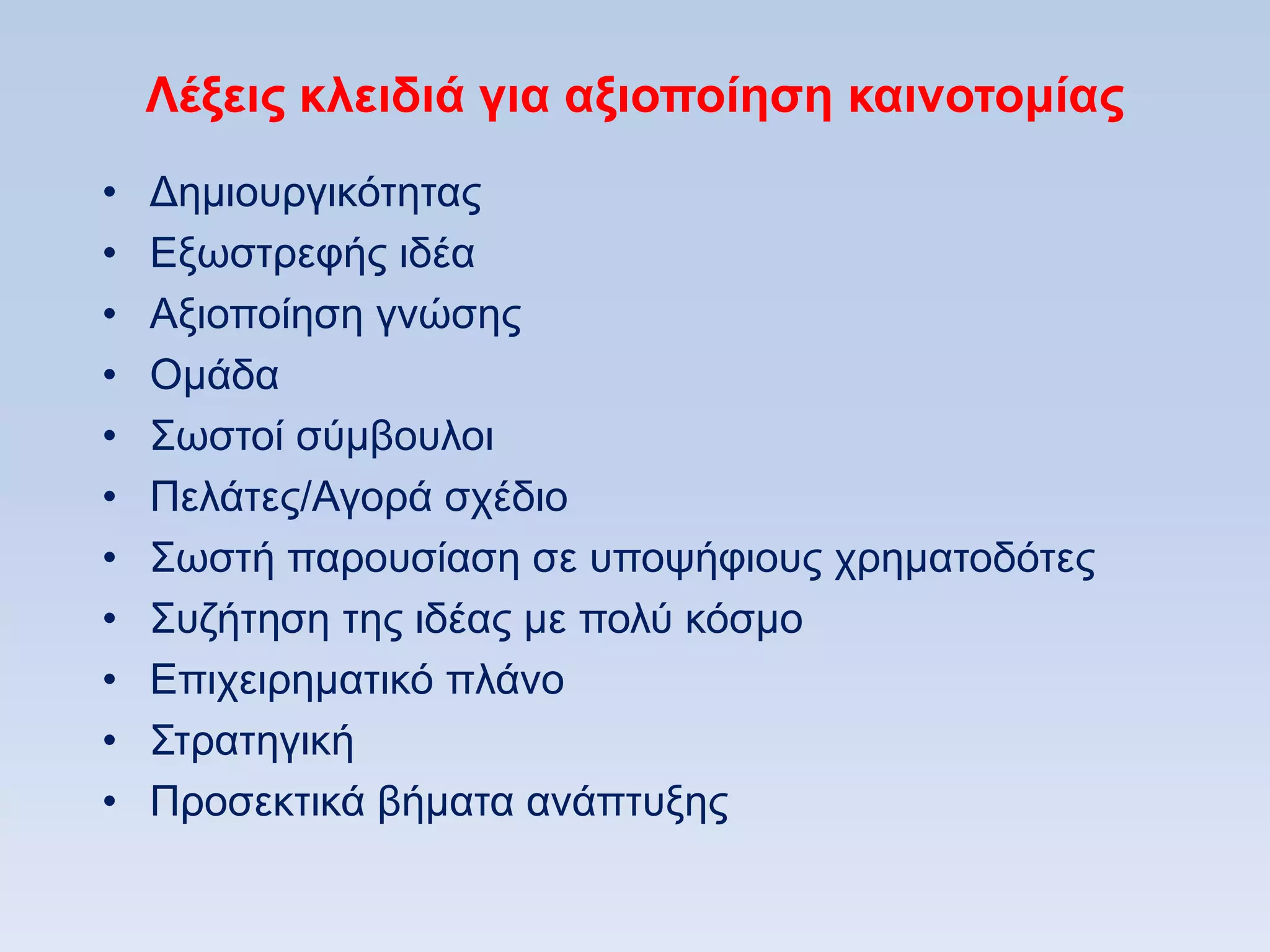 Λέξεις κλειδιά για αξιοποίηση καινοτομίας

• Δημιουργικότητας
• Εξωστρεφής ιδέα
• Αξιοποίηση γνώσης
• Ομάδα
• Σωστοί σύμβουλοι
• Πελάτες/Αγορά σχέδιο
• Σωστή παρουσίαση σε υποψήφιους χρηματοδότες
• Συζήτηση της ιδέας με πολύ κόσμο
• Επιχειρηματικό πλάνο
• Στρατηγική
• Προσεκτικά βήματα ανάπτυξης